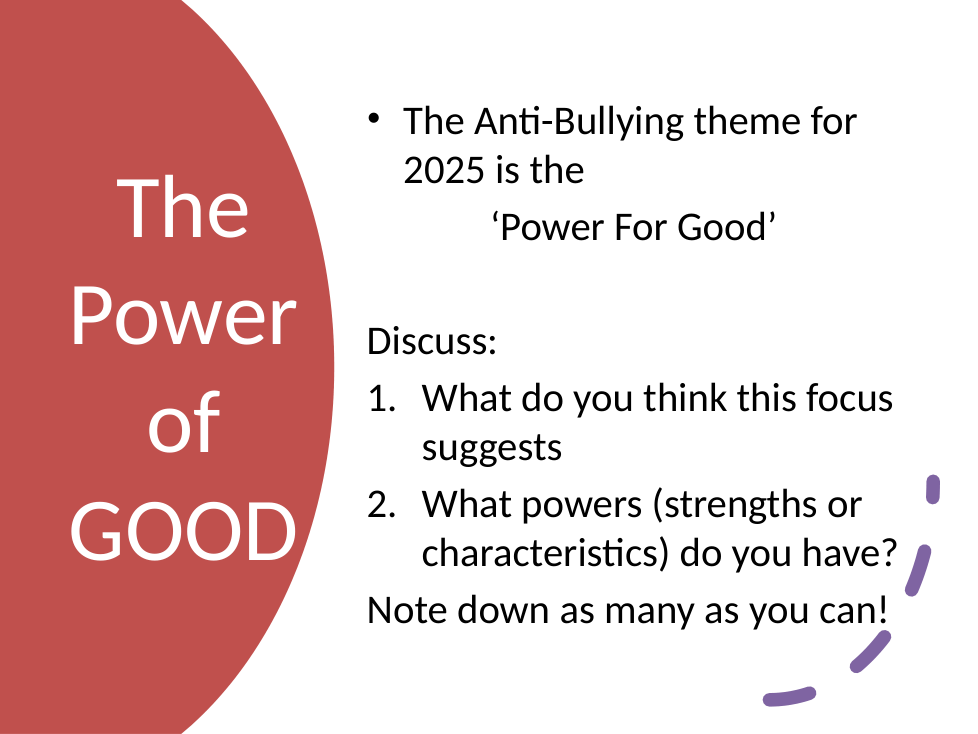 The Power of GOOD

• The Anti-Bullying theme for 2025 is the 'Power For Good'

Discuss:
1. What do you think this focus suggests
2. What powers (strengths or characteristics) do you have?
Note down as many as you can!